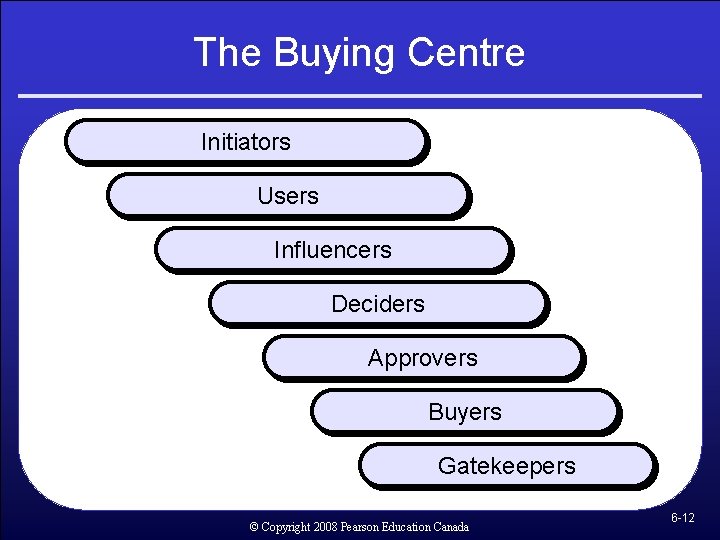 The Buying Centre

Initiators

Users

Influencers

Deciders

Approvers

Buyers

Gatekeepers

© Copyright 2008 Pearson Education Canada

6-12